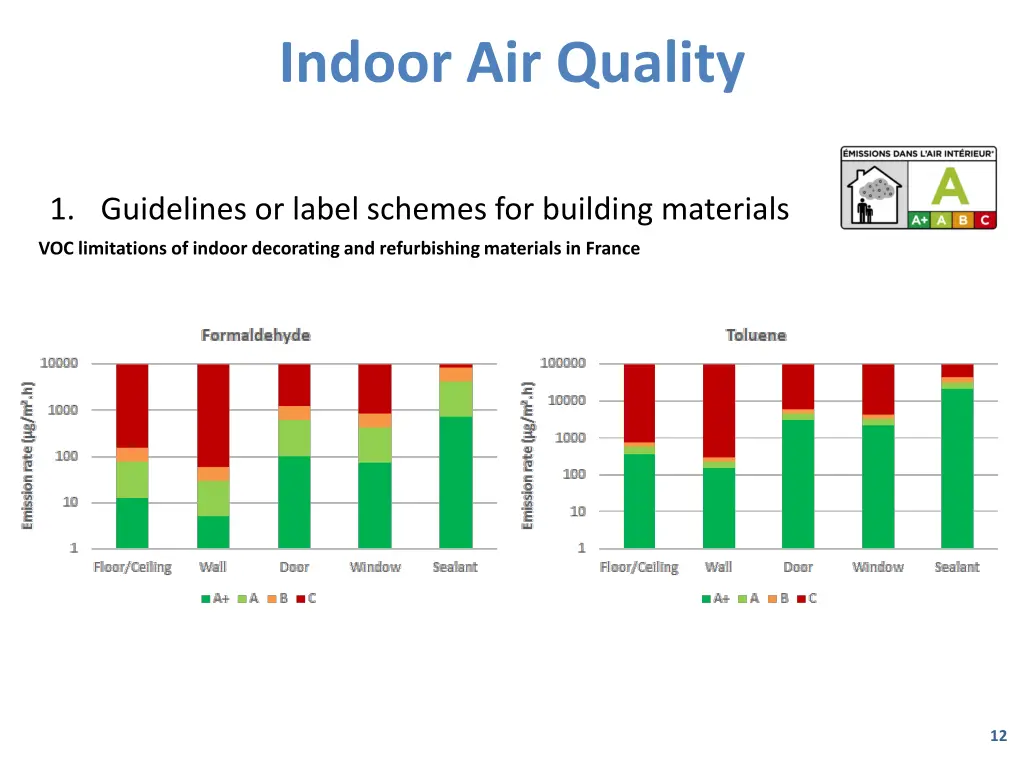 Indoor Air Quality

ÉMISSIONS DANS L'AIR INTÉRIEUR*
A
A+ A B C

1. Guidelines or label schemes for building materials

VOC limitations of indoor decorating and refurbishing materials in France

Formaldehyde

Emission rate (μg/m².h)

10000
1000
100
10
1

Floor/Ceiling Wall Door Window Sealant

A+ A B C

Toluene

Emission rate (μg/m².h)

100000
10000
1000
100
10
1

Floor/Ceiling Wall Door Window Sealant

A+ A B C

12